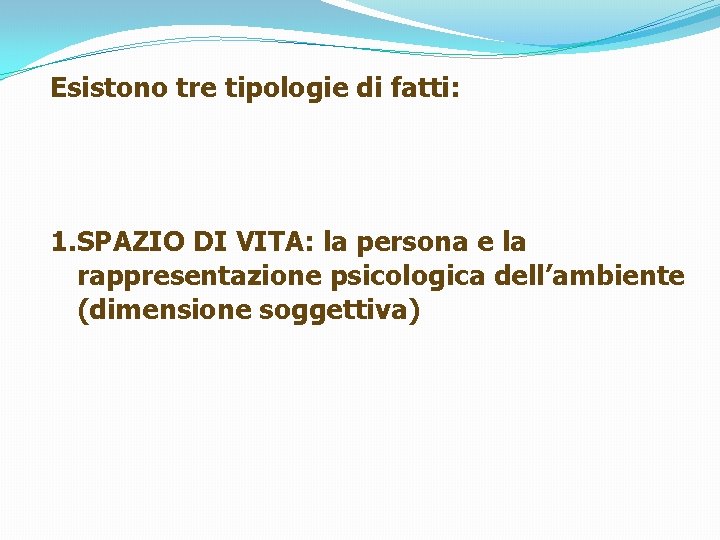 Esistono tre tipologie di fatti:

1.SPAZIO DI VITA: la persona e la rappresentazione psicologica dell’ambiente (dimensione soggettiva)